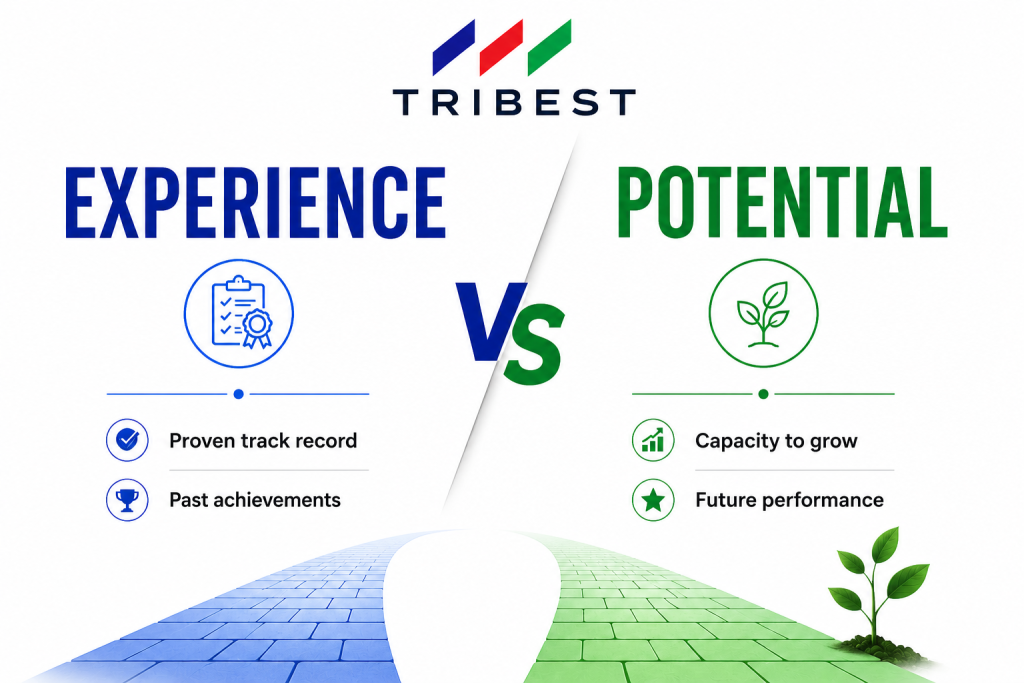 TRIBEST

EXPERIENCE

VS

POTENTIAL

Proven track record

Past achievements

Capacity to grow

Future performance